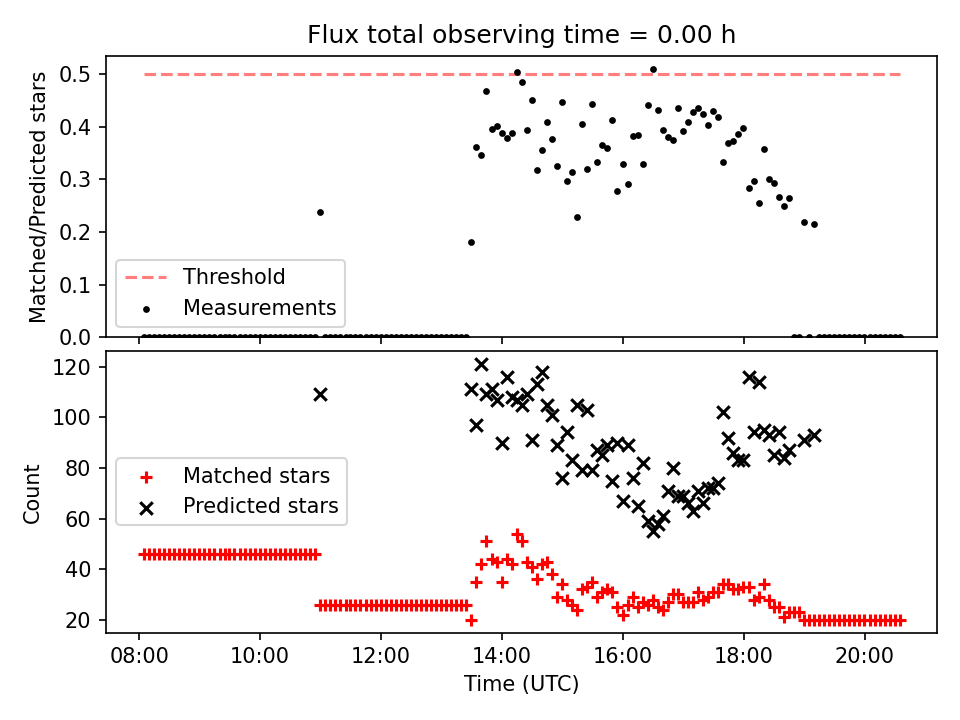 Flux total observing time = 0.00 h

Matched/Predicted stars

0.5
0.4
0.3
0.2
0.1
0.0

Threshold
Measurements

Count

120
100
80
60
40
20

Matched stars
Predicted stars

08:00
10:00
12:00
14:00
16:00
18:00
20:00

Time (UTC)